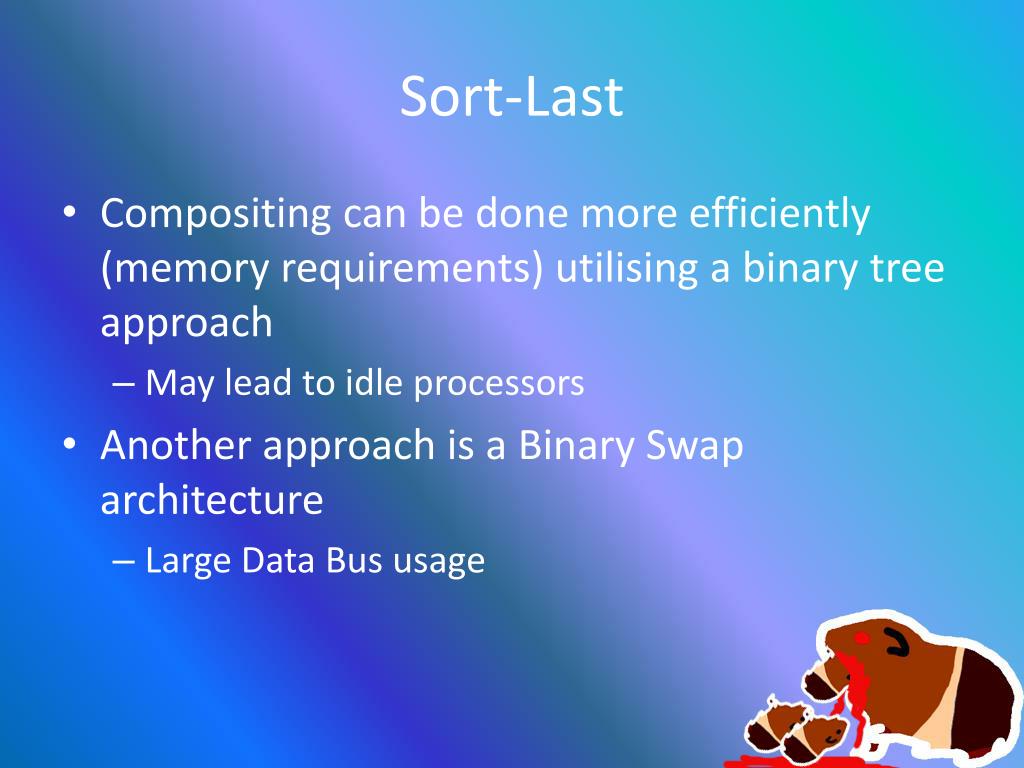 Sort-Last

• Compositing can be done more efficiently (memory requirements) utilising a binary tree approach
– May lead to idle processors
• Another approach is a Binary Swap architecture
– Large Data Bus usage